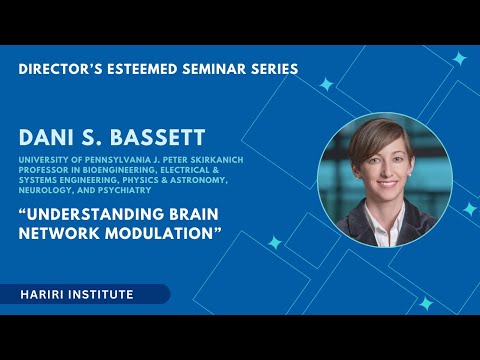 DIRECTOR'S ESTEEMED SEMINAR SERIES

DANI S. BASSETT

UNIVERSITY OF PENNSYLVANIA J. PETER SKIRKANICH PROFESSOR IN BIOENGINEERING, ELECTRICAL & SYSTEMS ENGINEERING, PHYSICS & ASTRONOMY, NEUROLOGY, AND PSYCHIATRY

"UNDERSTANDING BRAIN NETWORK MODULATION"

HARIRI INSTITUTE